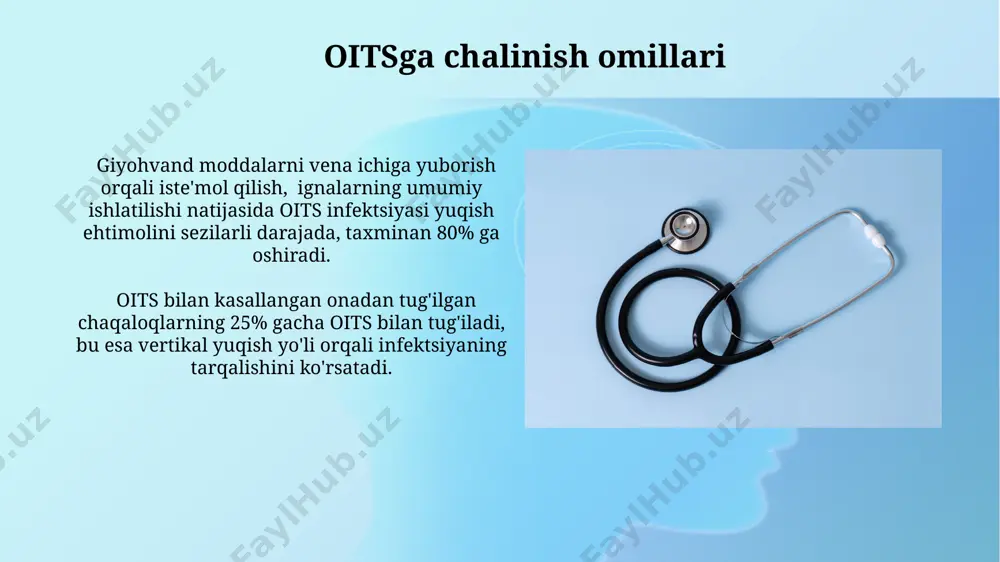 OITSga chalinish omillari

Giyohvand moddalarni vena ichiga yuborish orqali iste'mol qilish, ignalarning umumiy ishlatilishi natijasida OITS infektsiyasi yuqish ehtimolini sezilarli darajada, taxminan 80% ga oshiradi.

OITS bilan kasallangan onadan tug'ilgan chaqaloqlarning 25% gacha OITS bilan tug'iladi, bu esa vertikal yuqish yo'li orqali infektsiyaning tarqalishini ko'rsatadi.

FaylHub.uz FaylHub.uz FaylHub.uz FaylHub.uz FaylHub.uz FaylHub.uz